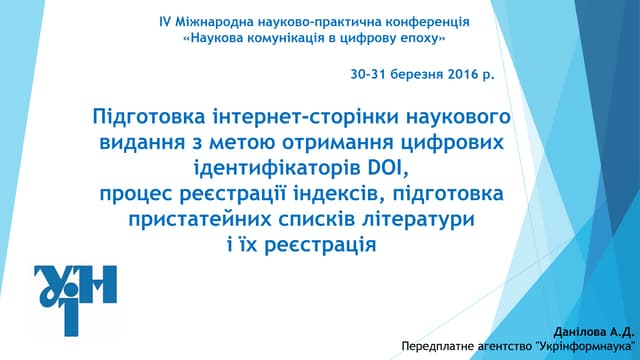 IV Міжнародна науково-практична конференція
«Наукова комунікація в цифрову епоху»

30-31 березня 2016 р.

Підготовка інтернет-сторінки наукового видання з метою отримання цифрових ідентифікаторів DOI,
процес реєстрації індексів, підготовка пристатейних списків літератури
і їх реєстрація

УІН

Данілова А.Д.
Передплатне агентство "Укрінформнаука"